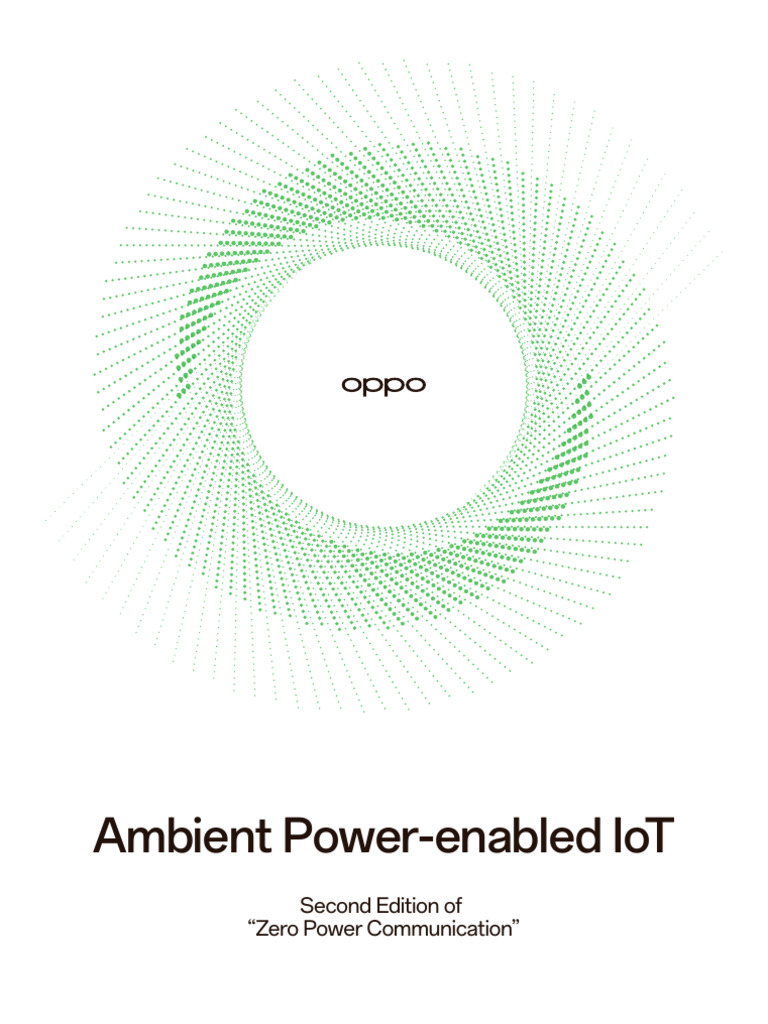 oppo

Ambient Power-enabled IoT

Second Edition of
“Zero Power Communication”